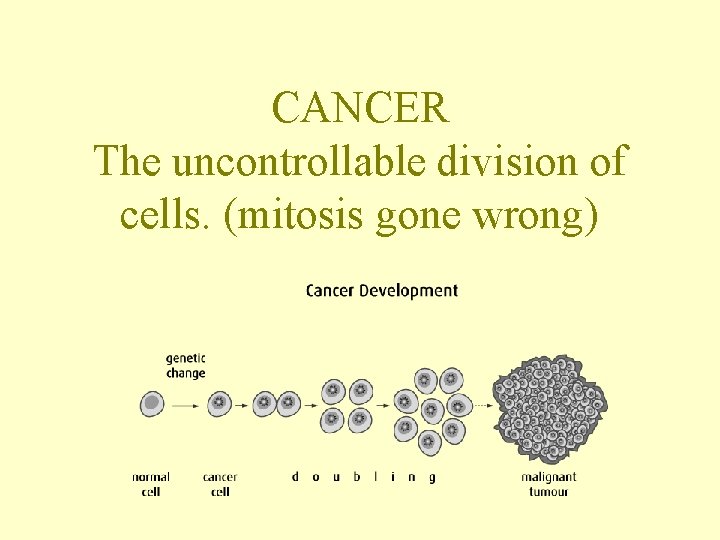 CANCER
The uncontrollable division of cells. (mitosis gone wrong)

Cancer Development

genetic change

normal cell

cancer cell

d o u b l i n g

malignant tumour